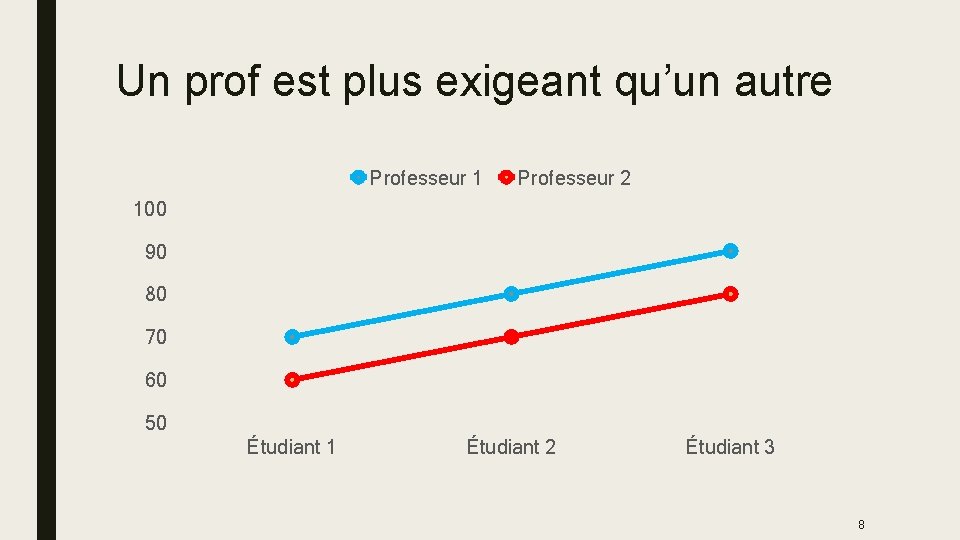 Un prof est plus exigeant qu’un autre

Professeur 1 Professeur 2

100
90
80
70
60
50

Étudiant 1
Étudiant 2
Étudiant 3

8